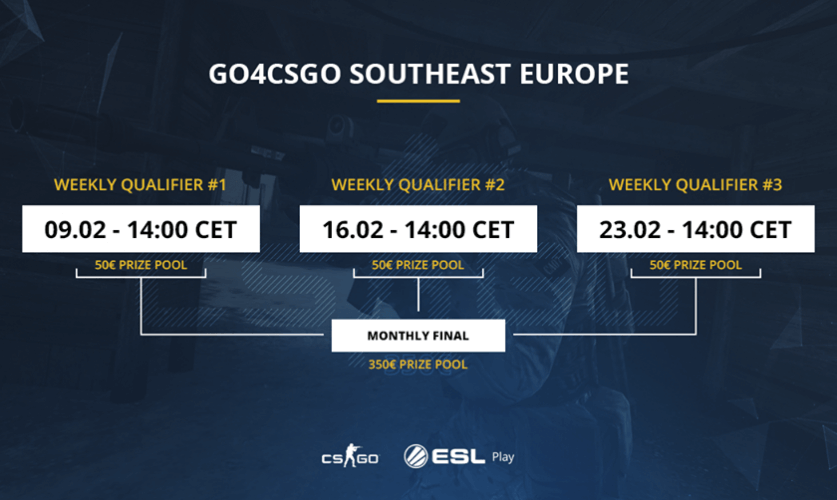 GO4CSGO SOUTHEAST EUROPE

WEEKLY QUALIFIER #1

09.02 - 14:00 CET

50€ PRIZE POOL

WEEKLY QUALIFIER #2

16.02 - 14:00 CET

50€ PRIZE POOL

WEEKLY QUALIFIER #3

23.02 - 14:00 CET

50€ PRIZE POOL

MONTHLY FINAL

350€ PRIZE POOL

CS GO

ESL Play